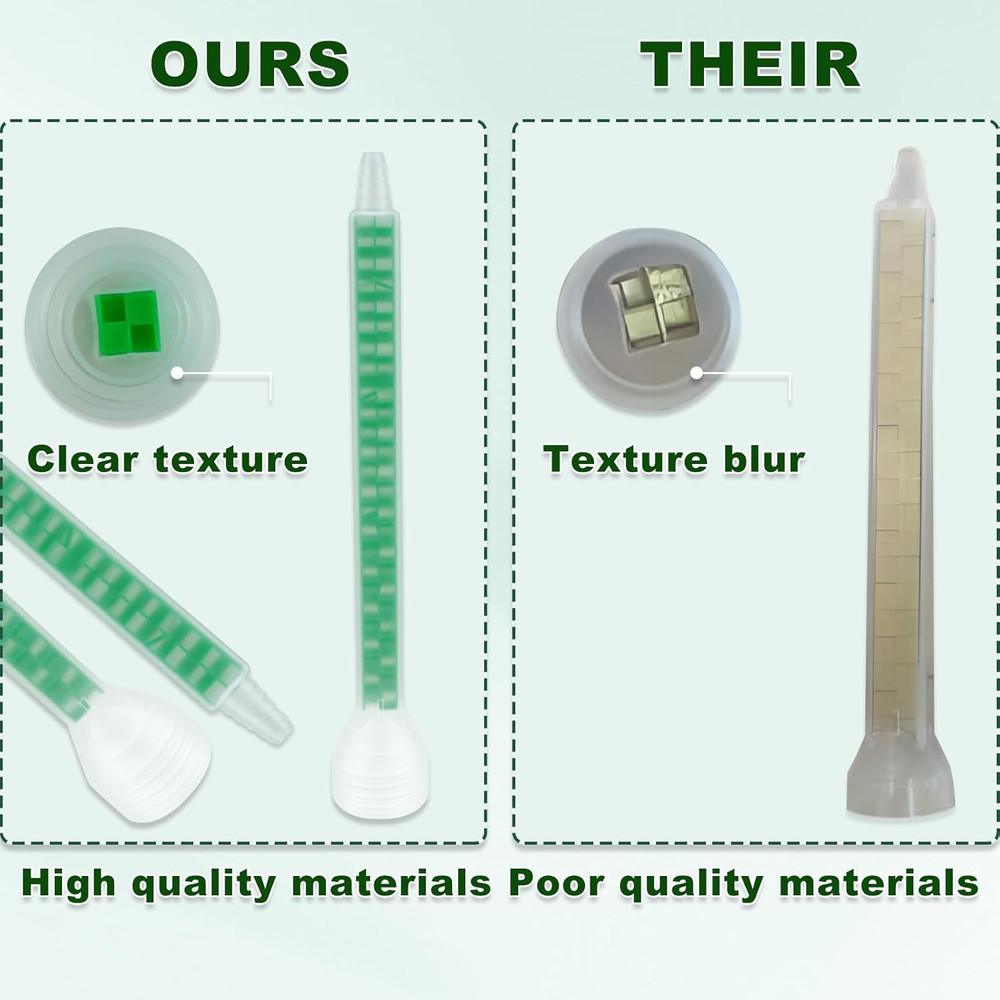 OURS

Clear texture

High quality materials

THEIR

Texture blur

Poor quality materials